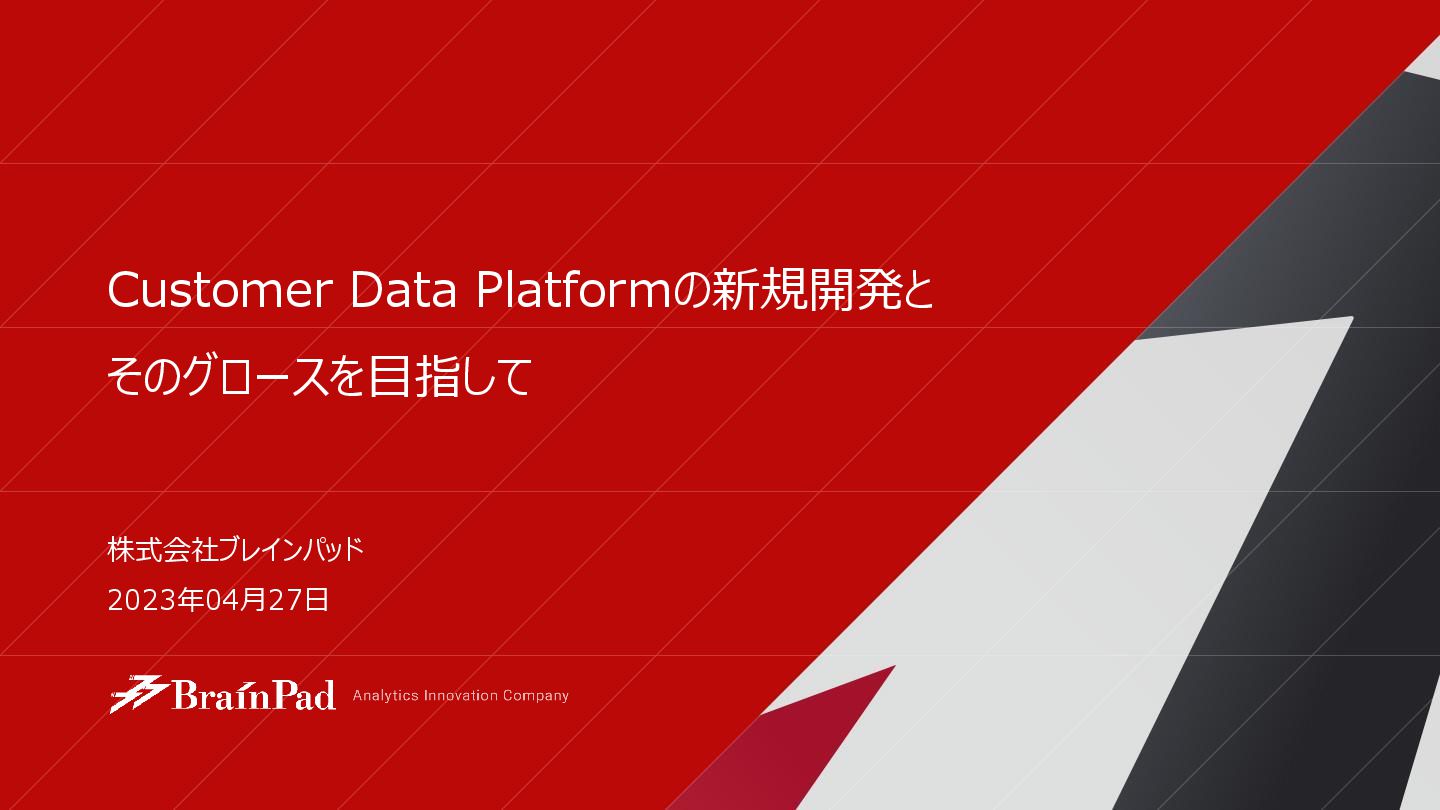 Customer Data Platformの新規開発と
そのグロースを目指して

株式会社ブレインパッド
2023年04月27日

BrainPad Analytics Innovation Company